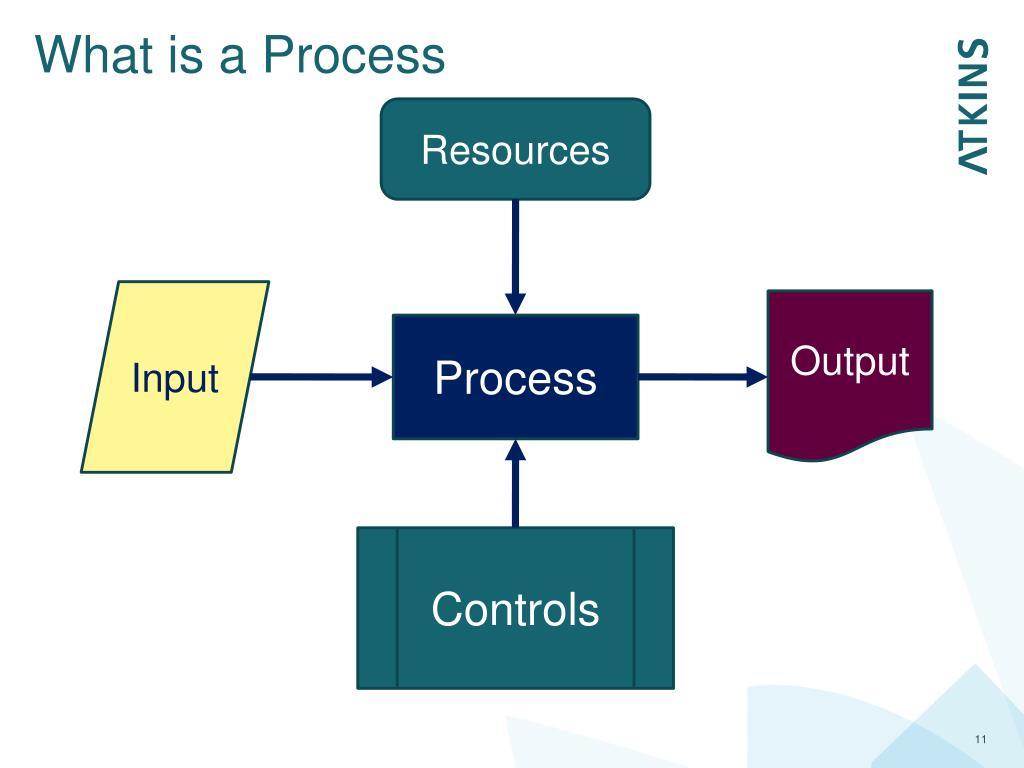 What is a Process

ATKINS

Resources

Input

Process

Output

Controls

11